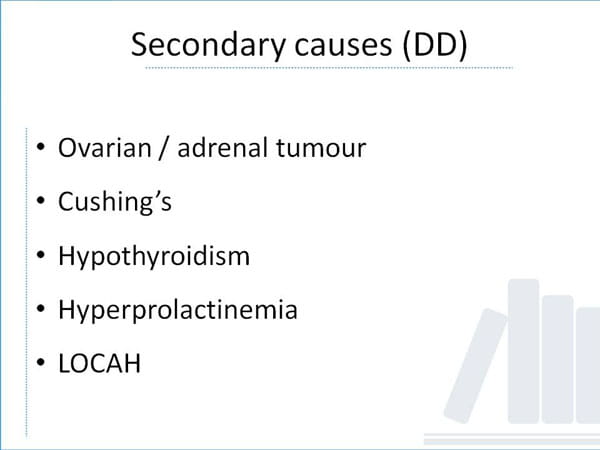 Secondary causes (DD)

• Ovarian / adrenal tumour
• Cushing's
• Hypothyroidism
• Hyperprolactinemia
• LOCAH